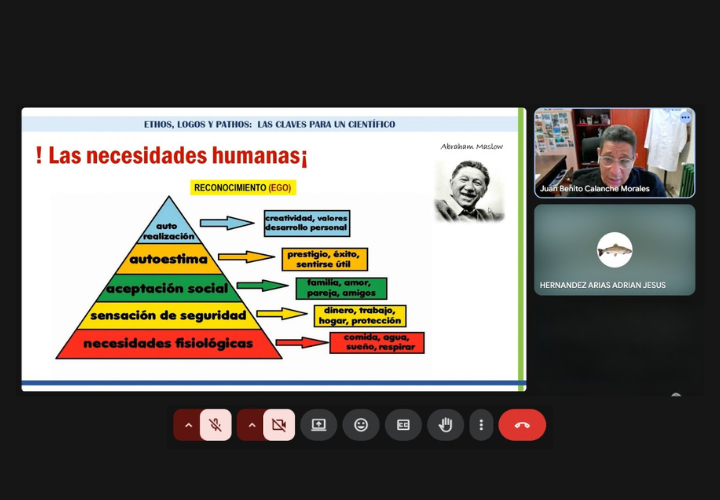 ETHOS, LOGOS Y PATHOS: LAS CLAVES PARA UN CIENTÍFICO

! Las necesidades humanas¡

Abraham Maslow

RECONOCIMIENTO (EGO)

auto realización

creatividad, valores desarrollo personal

autoestima

prestigio, éxito, sentirse útil

aceptación social

familia, amor, pareja, amigos

sensación de seguridad

dinero, trabajo, hogar, protección

necesidades fisiológicas

comida, agua, sueño, respirar

Juan Benito Calanche Morales

HERNANDEZ ARIAS ADRIAN JESUS